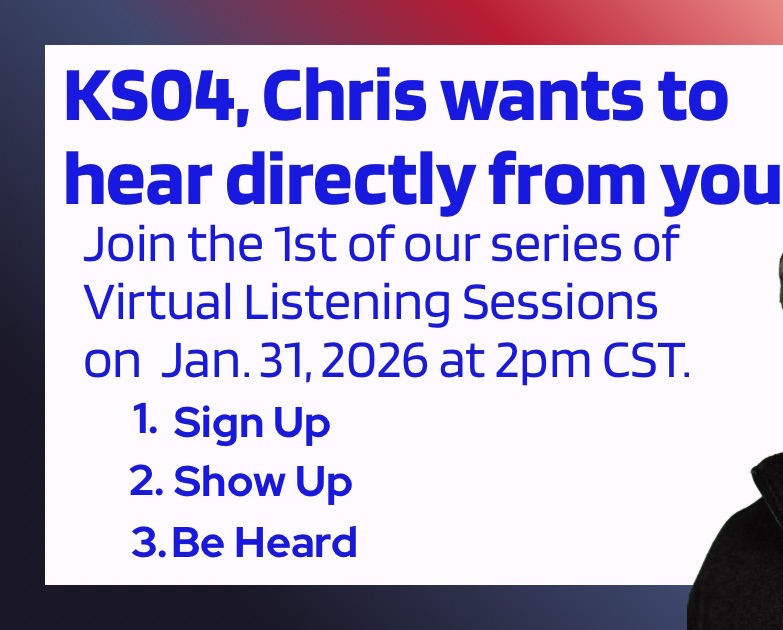 KS04, Chris wants to hear directly from you

Join the 1st of our series of Virtual Listening Sessions on Jan. 31, 2026 at 2pm CST.

1. Sign Up
2. Show Up
3. Be Heard